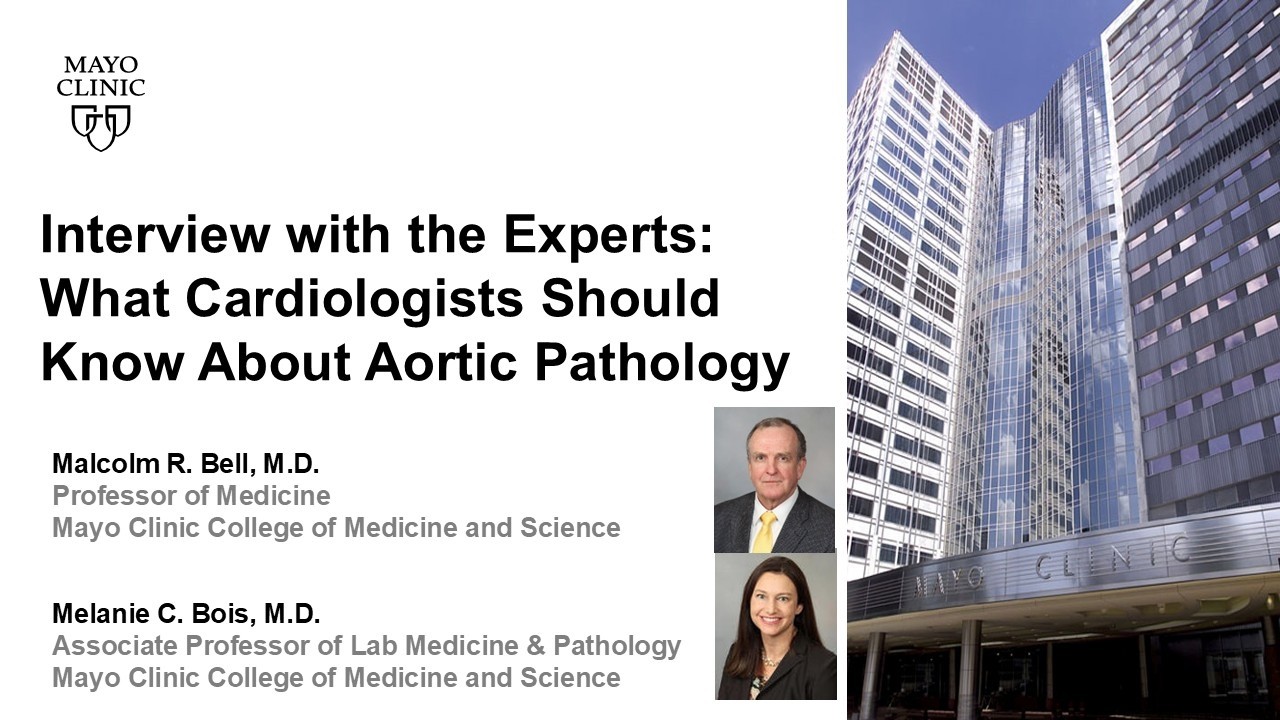 MAYO
CLINIC

Interview with the Experts: What Cardiologists Should Know About Aortic Pathology

Malcolm R. Bell, M.D.
Professor of Medicine
Mayo Clinic College of Medicine and Science

Melanie C. Bois, M.D.
Associate Professor of Lab Medicine & Pathology
Mayo Clinic College of Medicine and Science

MAYO CLINIC